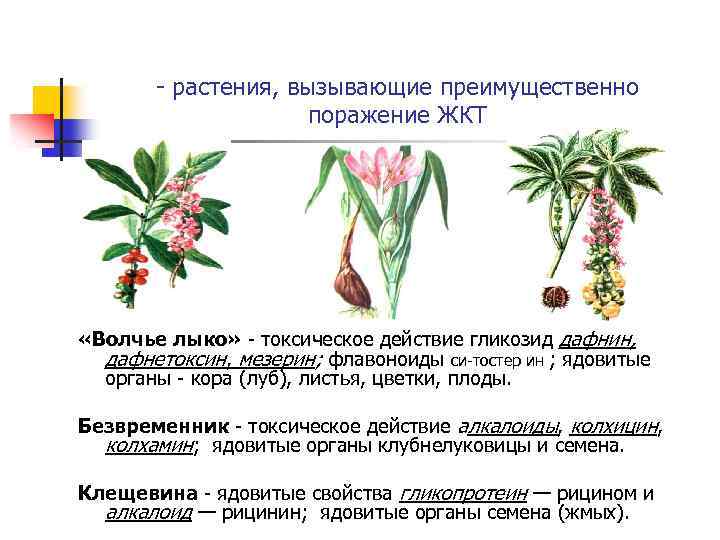 - растения, вызывающие преимущественно поражение ЖКТ

«Волчье лыко» - токсическое действие гликозид дафнин, дафнетоксин, мезерин; флавоноиды си-тостер ин ; ядовитые органы - кора (луб), листья, цветки, плоды.

Безвременник - токсическое действие алкалоиды, колхицин, колхамин; ядовитые органы клубнелуковицы и семена.

Клещевина - ядовитые свойства гликопротеин — рицином и алкалоид — рицинин; ядовитые органы семена (жмых).